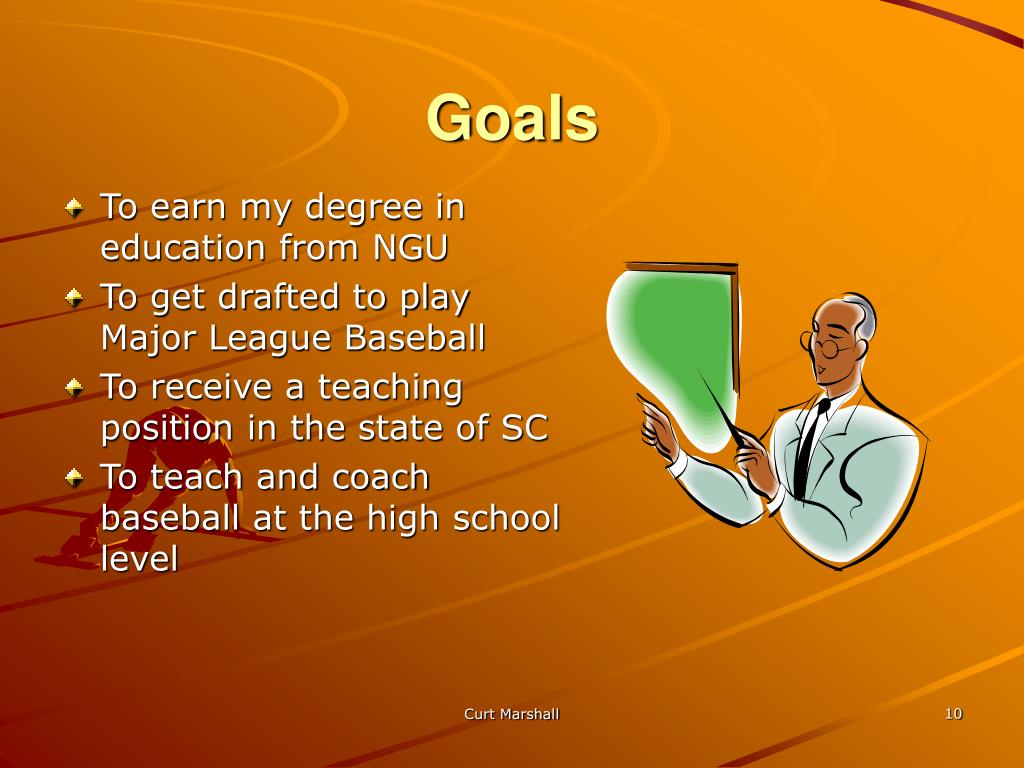 Goals

To earn my degree in education from NGU

To get drafted to play Major League Baseball

To receive a teaching position in the state of SC

To teach and coach baseball at the high school level

Curt Marshall

10